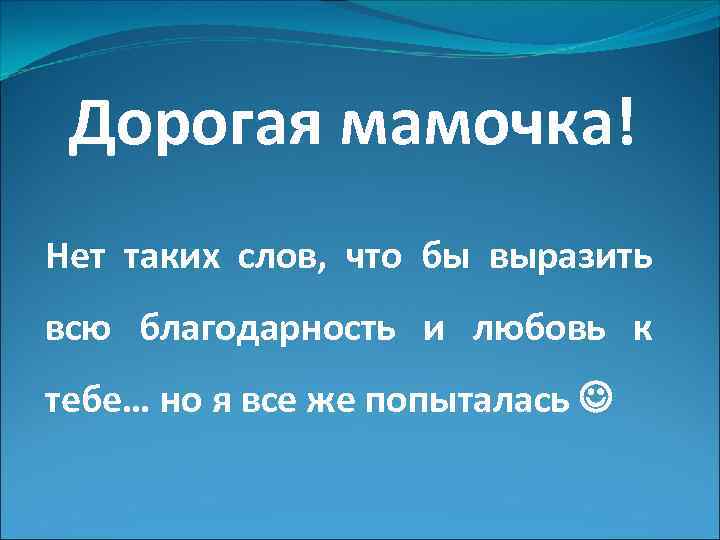 Дорогая мамочка!

Нет таких слов, что бы выразить всю благодарность и любовь к тебе… но я все же попыталась ☺